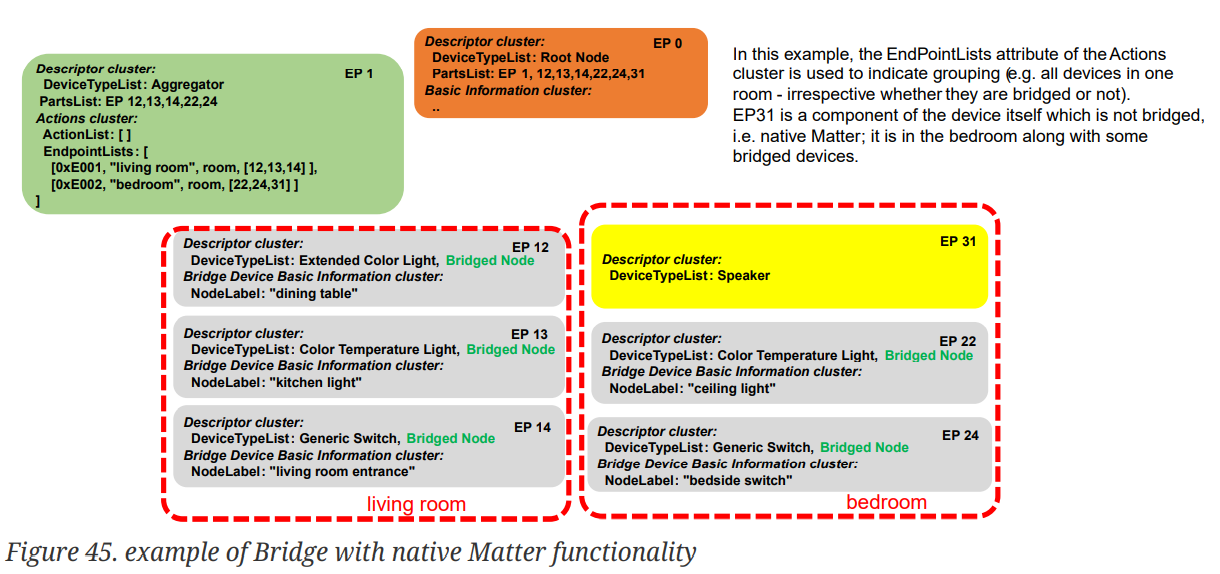 Descriptor cluster: EP 1
DeviceTypeList: Aggregator
PartsList: EP 12,13,14,22,24
Actions cluster:
ActionList: [ ]
EndpointLists: [
[0xE001, "living room", room, [12,13,14] ],
[0xE002, "bedroom", room, [22,24,31] ]
]

Descriptor cluster: EP 0
DeviceTypeList: Root Node
PartsList: EP 1, 12,13,14,22,24,31
Basic Information cluster:
..

In this example, the EndPointLists attribute of the Actions cluster is used to indicate grouping (e.g. all devices in one room - irrespective whether they are bridged or not).
EP31 is a component of the device itself which is not bridged, i.e. native Matter; it is in the bedroom along with some bridged devices.

Descriptor cluster: EP 12
DeviceTypeList: Extended Color Light, Bridged Node
Bridge Device Basic Information cluster:
NodeLabel: "dining table"

Descriptor cluster: EP 13
DeviceTypeList: Color Temperature Light, Bridged Node
Bridge Device Basic Information cluster:
NodeLabel: "kitchen light"

Descriptor cluster: EP 14
DeviceTypeList: Generic Switch, Bridged Node
Bridge Device Basic Information cluster:
NodeLabel: "living room entrance"

living room

EP 31
Descriptor cluster:
DeviceTypeList: Speaker

Descriptor cluster: EP 22
DeviceTypeList: Color Temperature Light, Bridged Node
Bridge Device Basic Information cluster:
NodeLabel: "ceiling light"

Descriptor cluster: EP 24
DeviceTypeList: Generic Switch, Bridged Node
Bridge Device Basic Information cluster:
NodeLabel: "bedside switch"

bedroom

Figure 45. example of Bridge with native Matter functionality